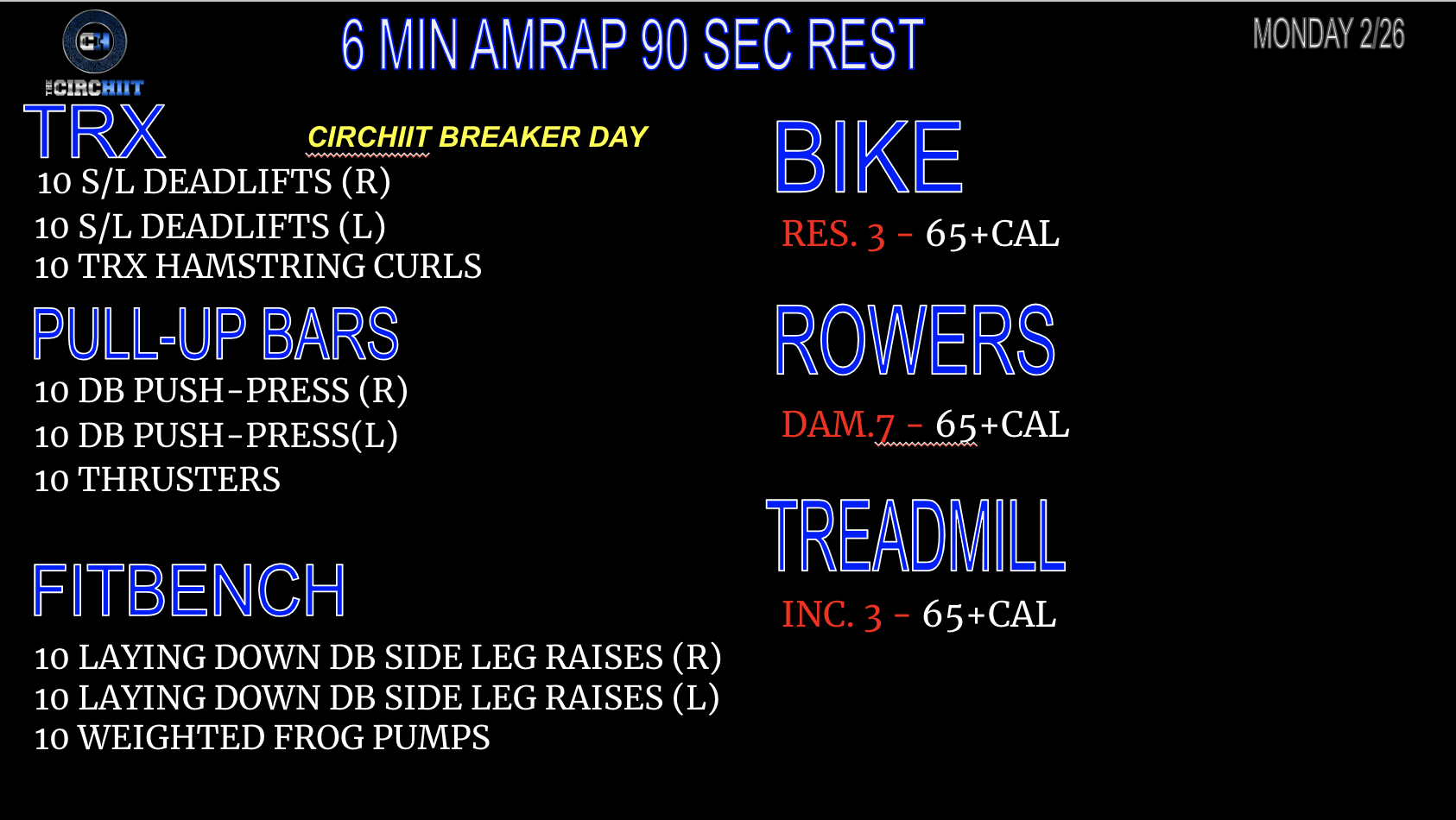 CH
THE CIRCHIIT

6 MIN AMRAP 90 SEC REST

MONDAY 2/26

TRX

CIRCHIIT BREAKER DAY

10 S/L DEADLIFTS (R)
10 S/L DEADLIFTS (L)
10 TRX HAMSTRING CURLS

PULL-UP BARS

10 DB PUSH-PRESS (R)
10 DB PUSH-PRESS(L)
10 THRUSTERS

FITBENCH

10 LAYING DOWN DB SIDE LEG RAISES (R)
10 LAYING DOWN DB SIDE LEG RAISES (L)
10 WEIGHTED FROG PUMPS

BIKE

RES. 3 - 65+CAL

ROWERS

DAM.7 - 65+CAL

TREADMILL

INC. 3 - 65+CAL